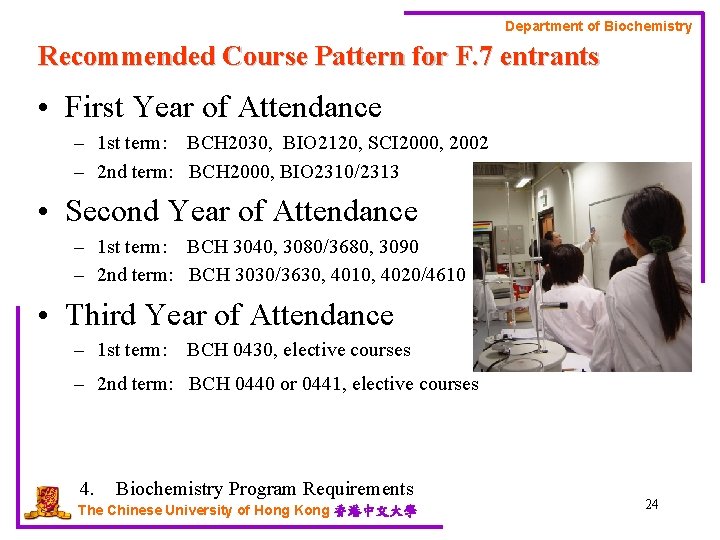 Department of Biochemistry

Recommended Course Pattern for F.7 entrants

• First Year of Attendance
– 1st term: BCH2030, BIO2120, SCI2000, 2002
– 2nd term: BCH2000, BIO2310/2313

• Second Year of Attendance
– 1st term: BCH 3040, 3080/3680, 3090
– 2nd term: BCH 3030/3630, 4010, 4020/4610

• Third Year of Attendance
– 1st term: BCH 0430, elective courses
– 2nd term: BCH 0440 or 0441, elective courses

4. Biochemistry Program Requirements
The Chinese University of Hong Kong 香港中文大學

24